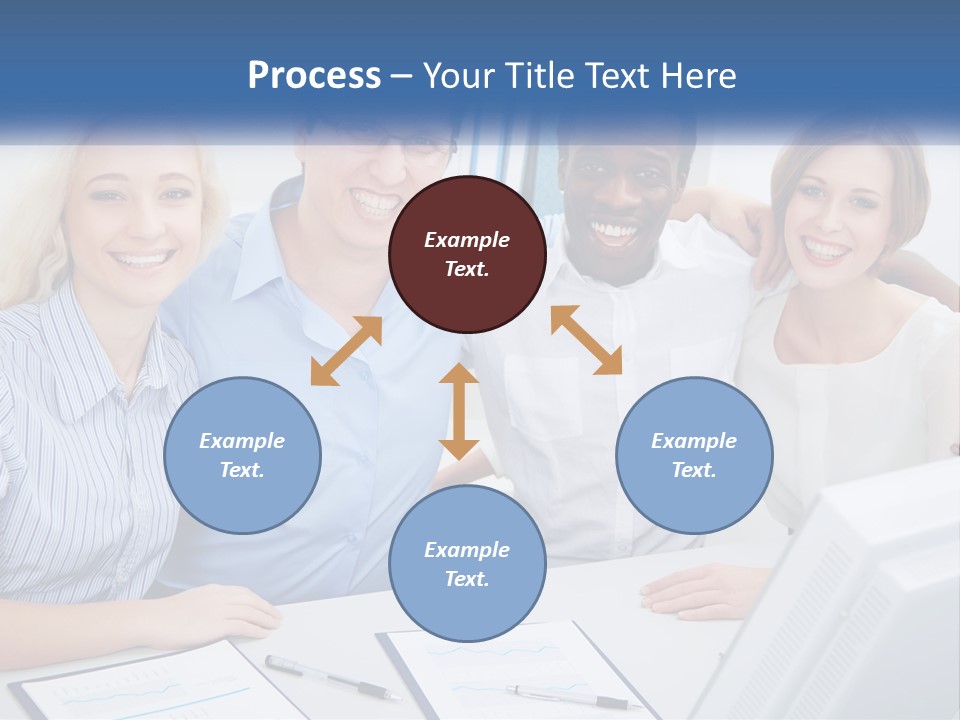 Process – Your Title Text Here

Example Text.

Example Text.

Example Text.

Example Text.